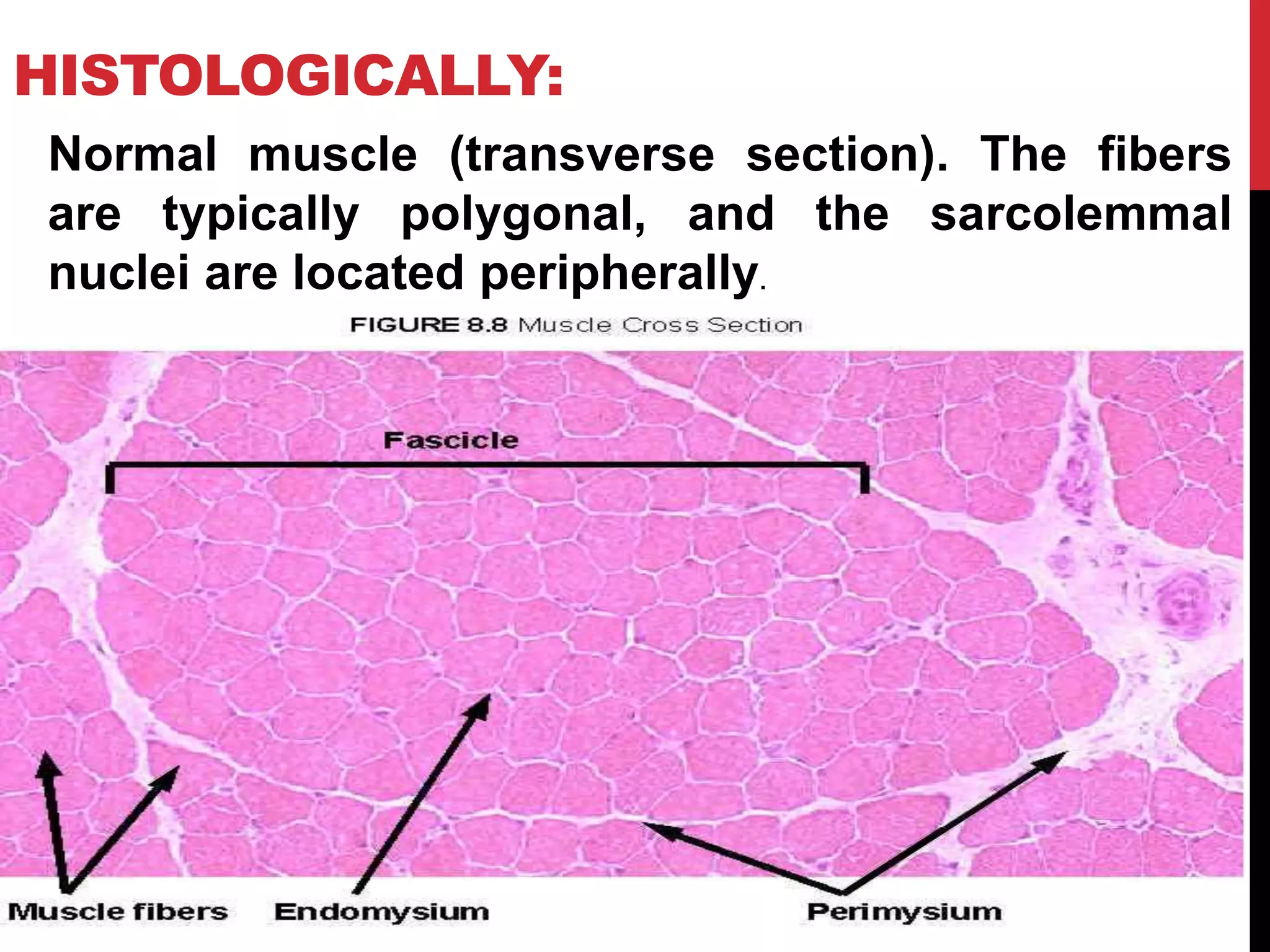 HISTOLOGICALLY:

Normal muscle (transverse section). The fibers are typically polygonal, and the sarcolemmal nuclei are located peripherally.

FIGURE 8.8 Muscle Cross Section

Fascicle

Muscle fibers

Endomysium

Perimysium